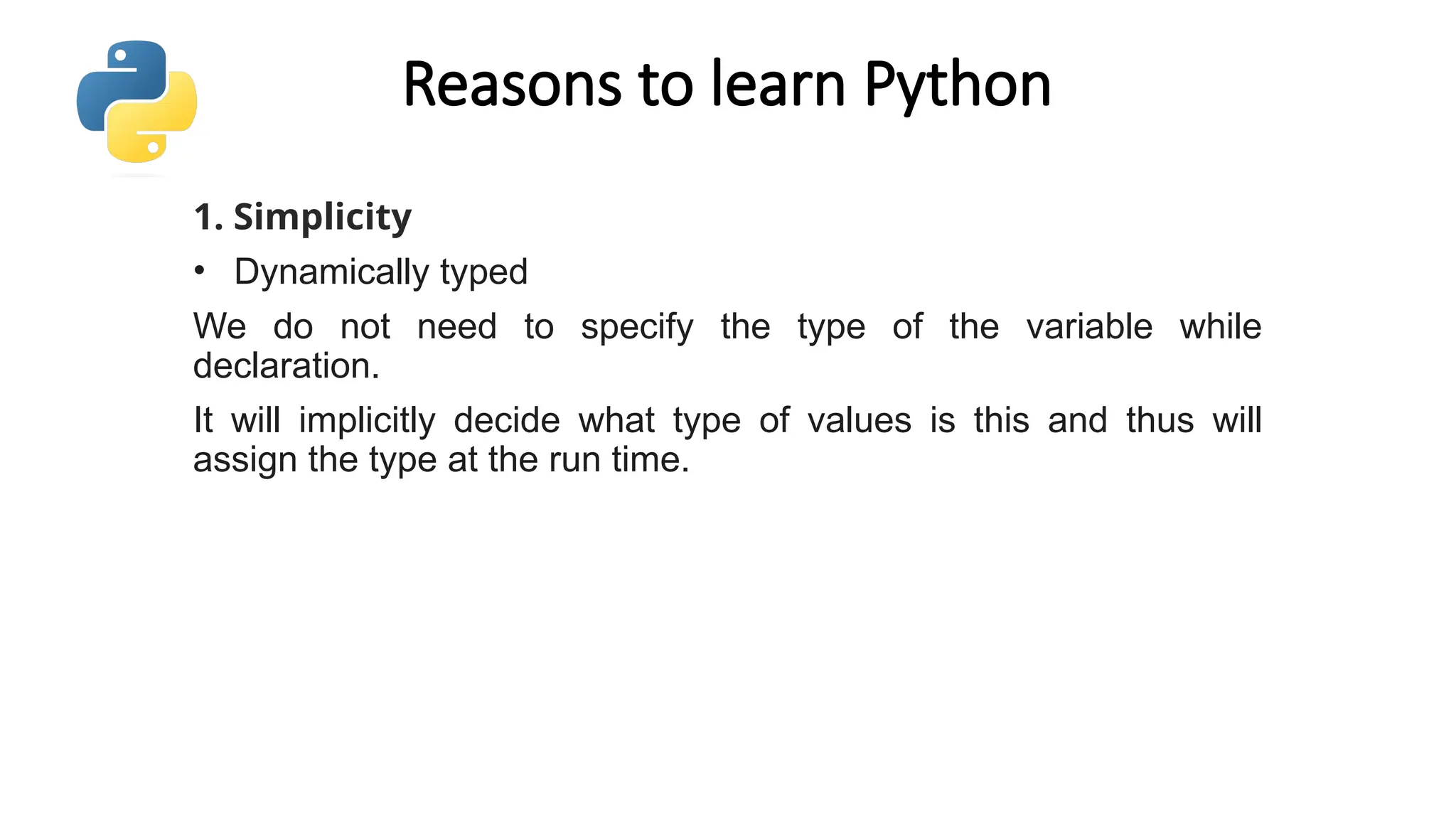 Reasons to learn Python

1. Simplicity

• Dynamically typed

We do not need to specify the type of the variable while declaration.

It will implicitly decide what type of values is this and thus will assign the type at the run time.